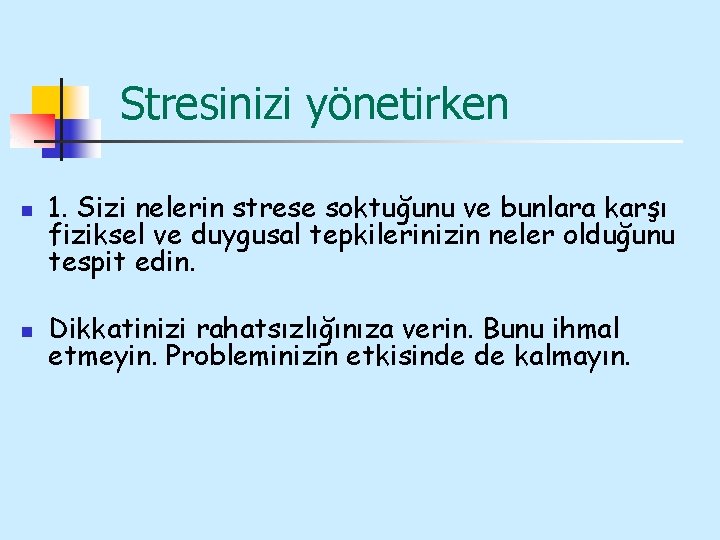 Stresinizi yönetirken

1. Sizi nelerin strese soktuğunu ve bunlara karşı fiziksel ve duygusal tepkilerinizin neler olduğunu tespit edin.

Dikkatinizi rahatsızlığınıza verin. Bunu ihmal etmeyin. Probleminizin etkisinde de kalmayın.